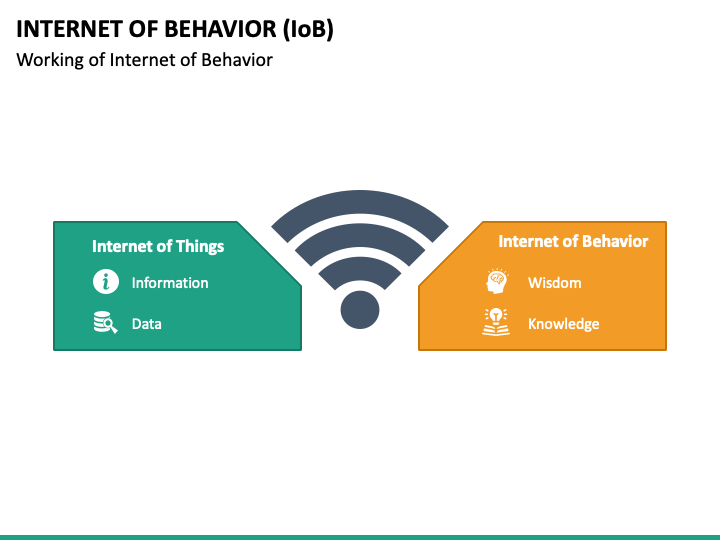 INTERNET OF BEHAVIOR (IoB)
Working of Internet of Behavior

Internet of Things
Information
Data

Internet of Behavior
Wisdom
Knowledge